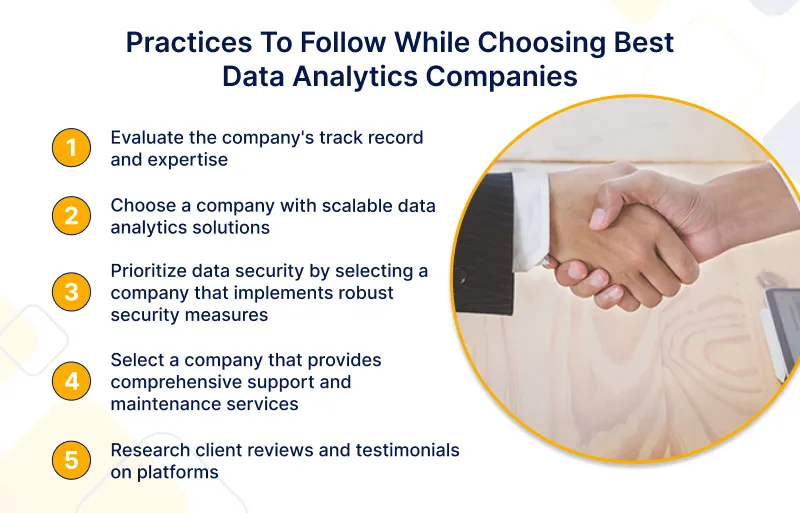 Practices To Follow While Choosing Best Data Analytics Companies

1 Evaluate the company's track record and expertise

2 Choose a company with scalable data analytics solutions

3 Prioritize data security by selecting a company that implements robust security measures

4 Select a company that provides comprehensive support and maintenance services

5 Research client reviews and testimonials on platforms